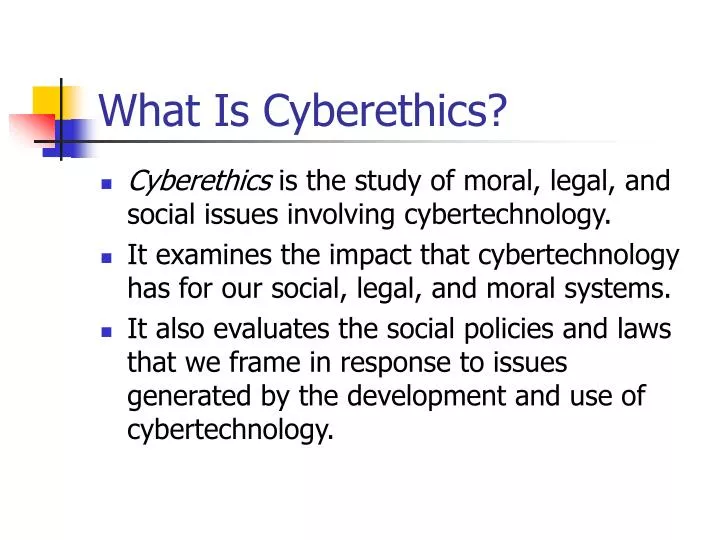 What Is Cyberethics?

- Cyberethics is the study of moral, legal, and social issues involving cybertechnology.
- It examines the impact that cybertechnology has for our social, legal, and moral systems.
- It also evaluates the social policies and laws that we frame in response to issues generated by the development and use of cybertechnology.